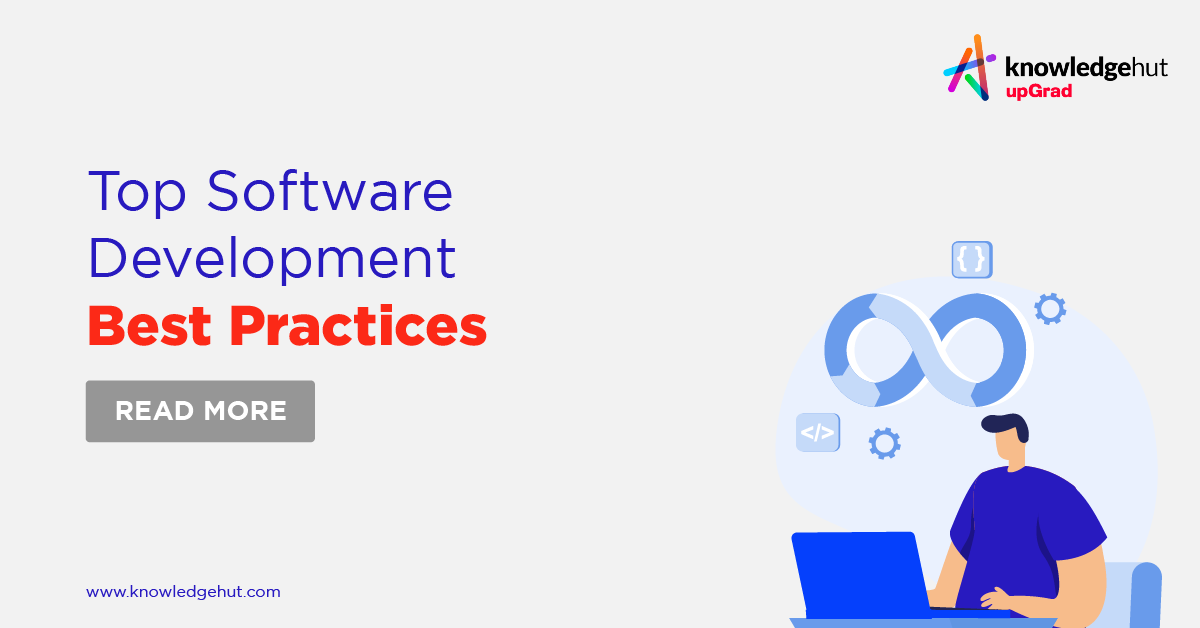 knowledgehut
upGrad

Top Software Development
Best Practices

READ MORE

{ }

</>

www.knowledgehut.com